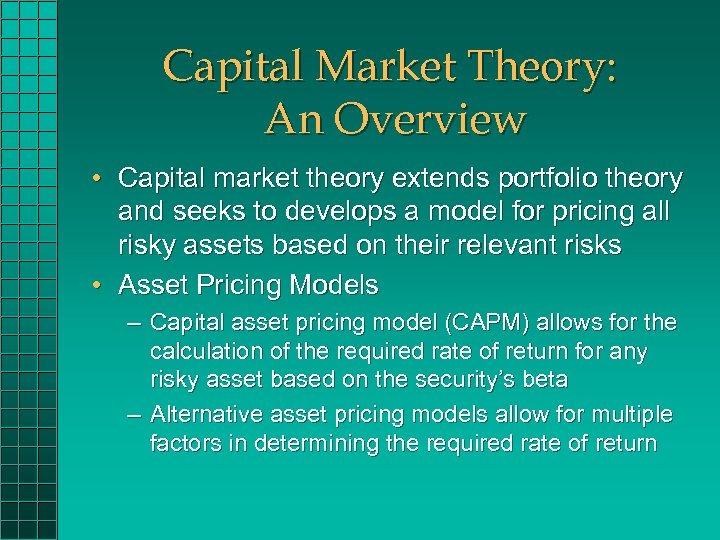 Capital Market Theory: An Overview

• Capital market theory extends portfolio theory and seeks to develops a model for pricing all risky assets based on their relevant risks

• Asset Pricing Models

– Capital asset pricing model (CAPM) allows for the calculation of the required rate of return for any risky asset based on the security's beta

– Alternative asset pricing models allow for multiple factors in determining the required rate of return